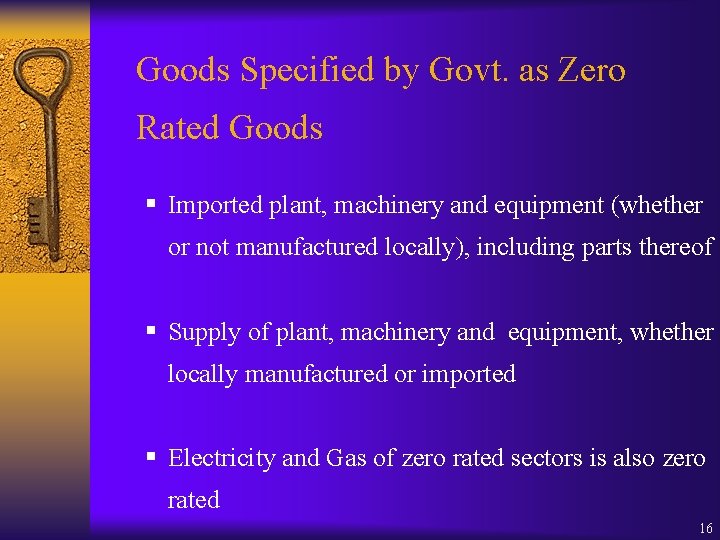 Goods Specified by Govt. as Zero Rated Goods

▪ Imported plant, machinery and equipment (whether or not manufactured locally), including parts thereof

▪ Supply of plant, machinery and equipment, whether locally manufactured or imported

▪ Electricity and Gas of zero rated sectors is also zero rated

16